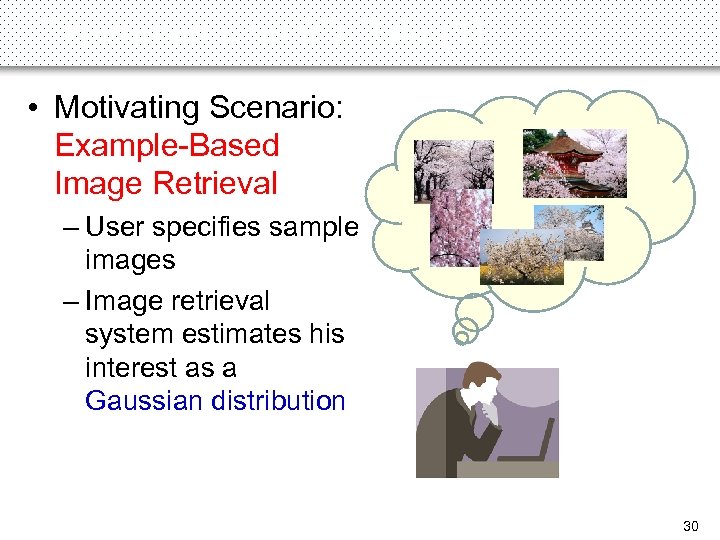 • Motivating Scenario: Example-Based Image Retrieval

– User specifies sample images

– Image retrieval system estimates his interest as a Gaussian distribution

30